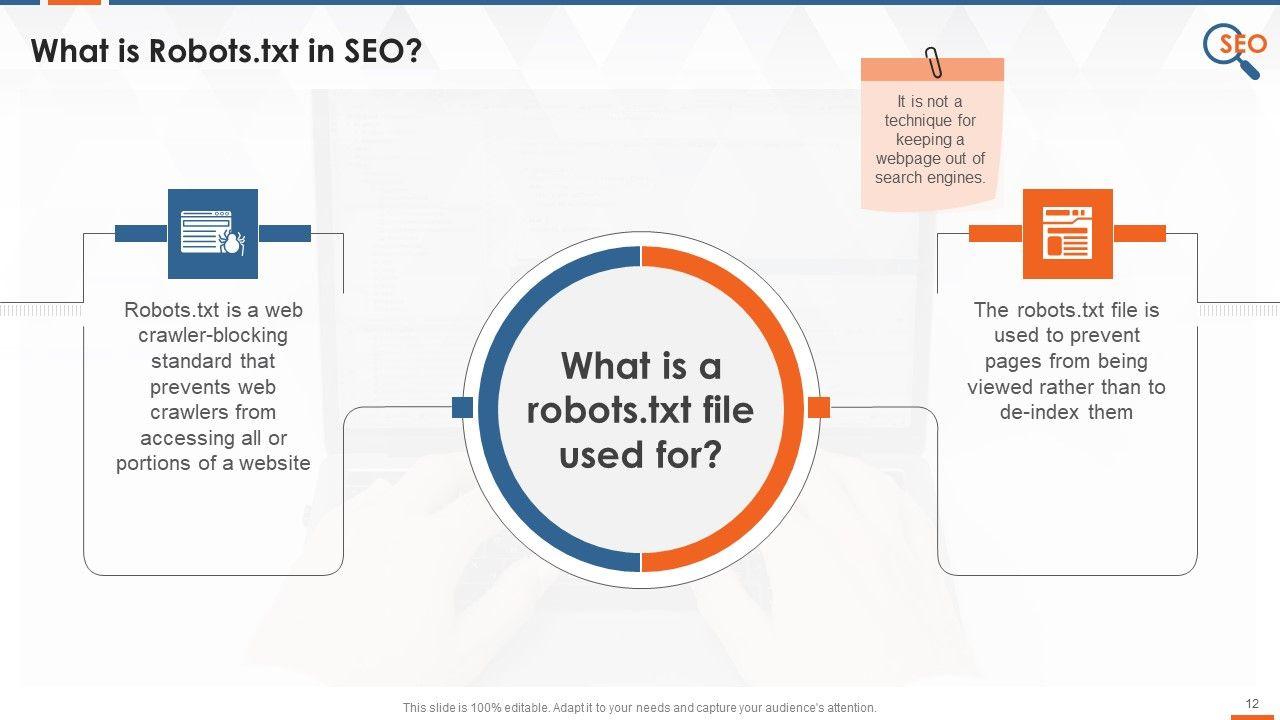 What is Robots.txt in SEO?

SEO

It is not a technique for keeping a webpage out of search engines.

Robots.txt is a web crawler-blocking standard that prevents web crawlers from accessing all or portions of a website

What is a robots.txt file used for?

The robots.txt file is used to prevent pages from being viewed rather than to de-index them

This slide is 100% editable. Adapt it to your needs and capture your audience's attention.

12